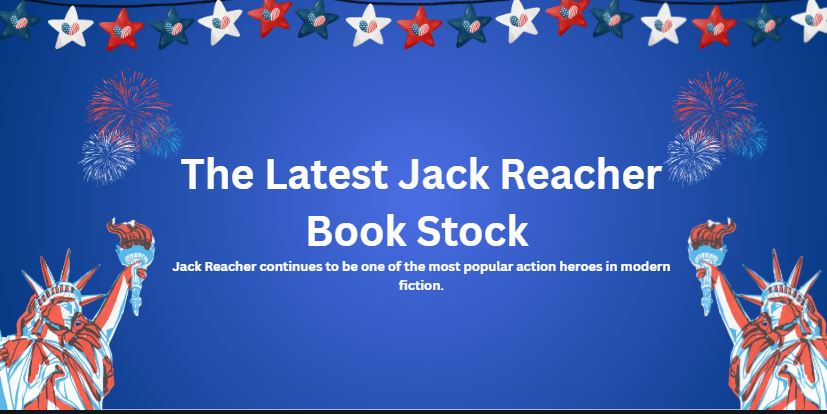 The Latest Jack Reacher Book Stock

Jack Reacher continues to be one of the most popular action heroes in modern fiction.